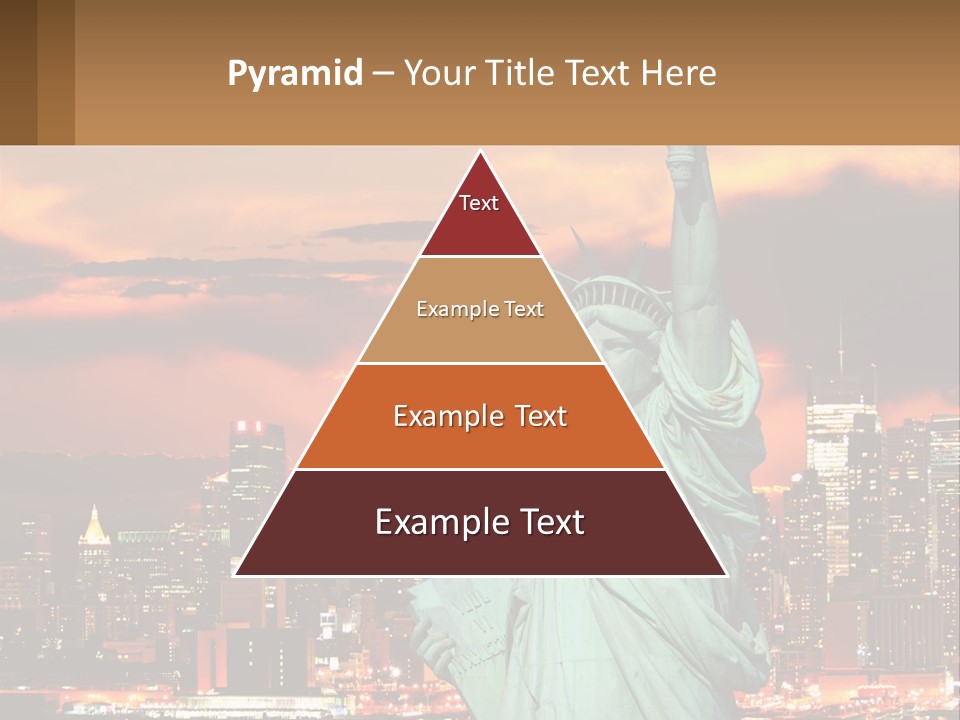 Pyramid – Your Title Text Here

Text

Example Text

Example Text

Example Text